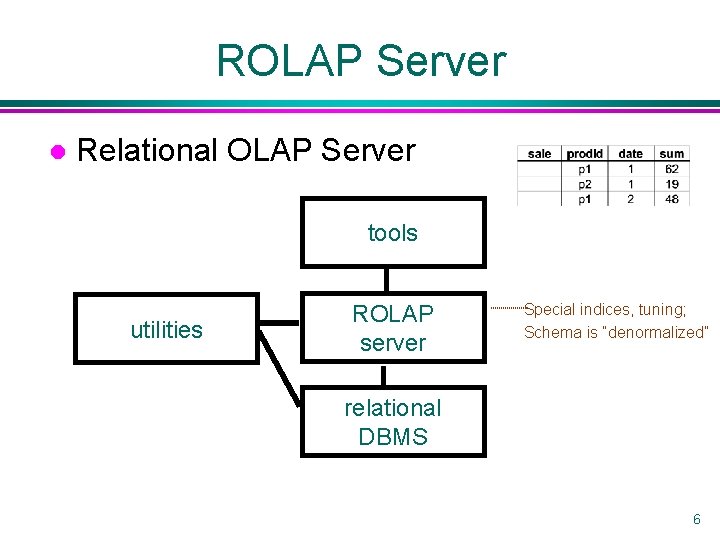 ROLAP Server

Relational OLAP Server

| sale | prodId | date | sum |
|---|---|---|---|
| | p1 | 1 | 62 |
| | p2 | 1 | 19 |
| | p1 | 2 | 48 |

tools

utilities

ROLAP server

Special indices, tuning; Schema is "denormalized"

relational DBMS

6